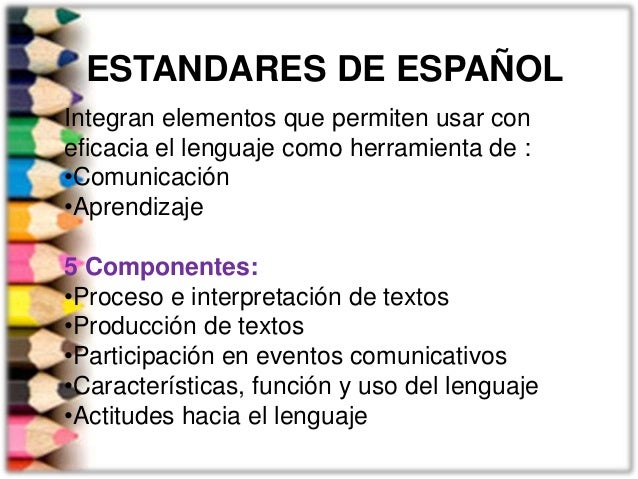 ESTANDARES DE ESPAÑOL

Integran elementos que permiten usar con eficacia el lenguaje como herramienta de :
•Comunicación
•Aprendizaje

5 Componentes:
•Proceso e interpretación de textos
•Producción de textos
•Participación en eventos comunicativos
•Características, función y uso del lenguaje
•Actitudes hacia el lenguaje